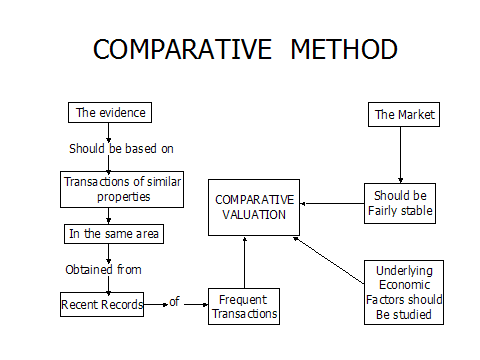 COMPARATIVE METHOD

The evidence

Should be based on

Transactions of similar properties

In the same area

Obtained from

Recent Records

of

Frequent Transactions

COMPARATIVE VALUATION

The Market

Should be Fairly stable

Underlying Economic Factors should Be studied